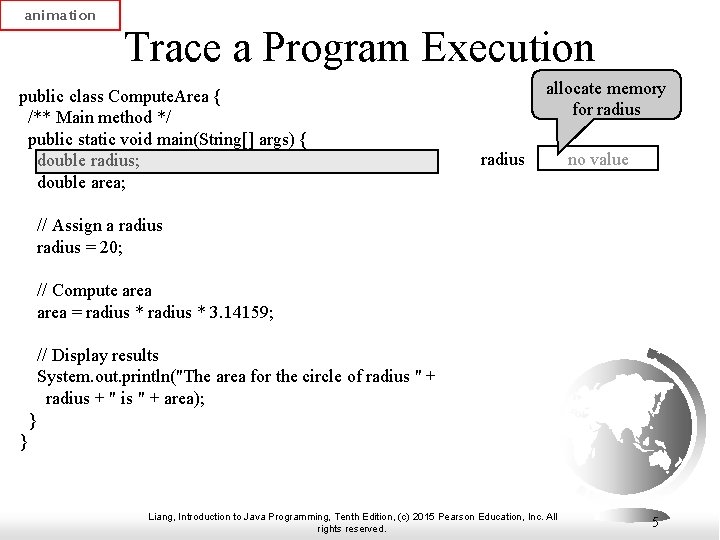 animation

Trace a Program Execution

public class ComputeArea {
  /** Main method */
  public static void main(String[] args) {
    double radius;
    double area;

    // Assign a radius
    radius = 20;

    // Compute area
    area = radius * radius * 3.14159;

    // Display results
    System.out.println("The area for the circle of radius " +
      radius + " is " + area);
  }
}

allocate memory for radius

radius

no value

Liang, Introduction to Java Programming, Tenth Edition, (c) 2015 Pearson Education, Inc. All rights reserved.

5